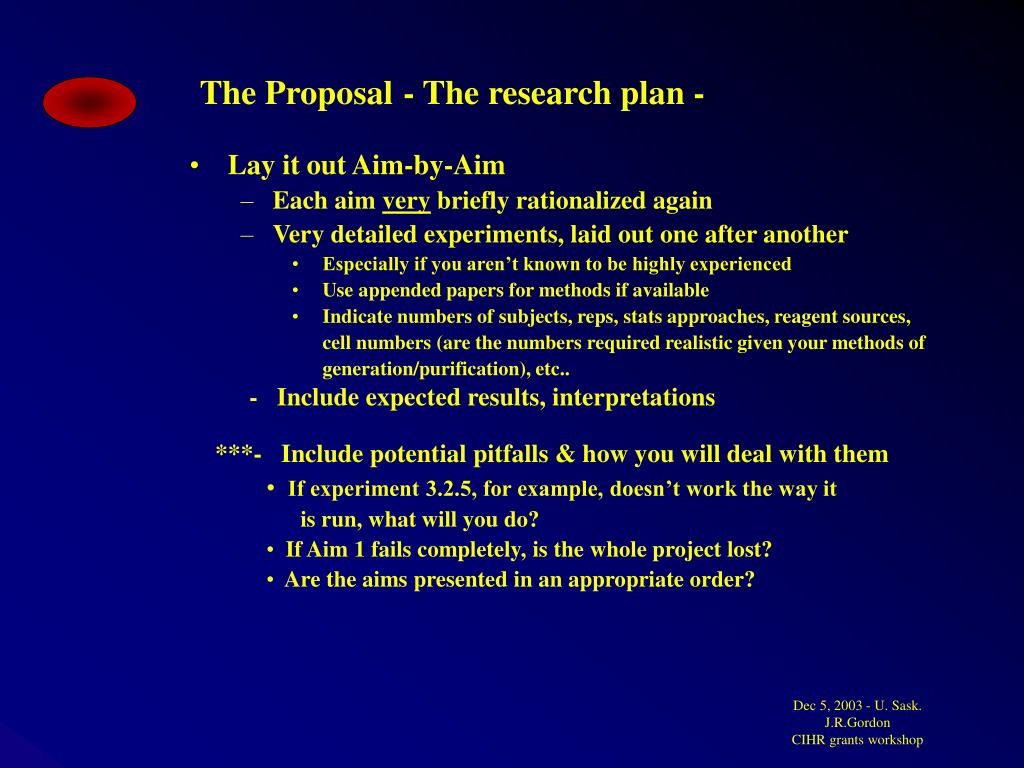 The Proposal - The research plan -

• Lay it out Aim-by-Aim
– Each aim very briefly rationalized again
– Very detailed experiments, laid out one after another
• Especially if you aren't known to be highly experienced
• Use appended papers for methods if available
• Indicate numbers of subjects, reps, stats approaches, reagent sources, cell numbers (are the numbers required realistic given your methods of generation/purification), etc..
- Include expected results, interpretations

***- Include potential pitfalls & how you will deal with them
• If experiment 3.2.5, for example, doesn't work the way it is run, what will you do?
• If Aim 1 fails completely, is the whole project lost?
• Are the aims presented in an appropriate order?

Dec 5, 2003 - U. Sask.
J.R.Gordon
CIHR grants workshop